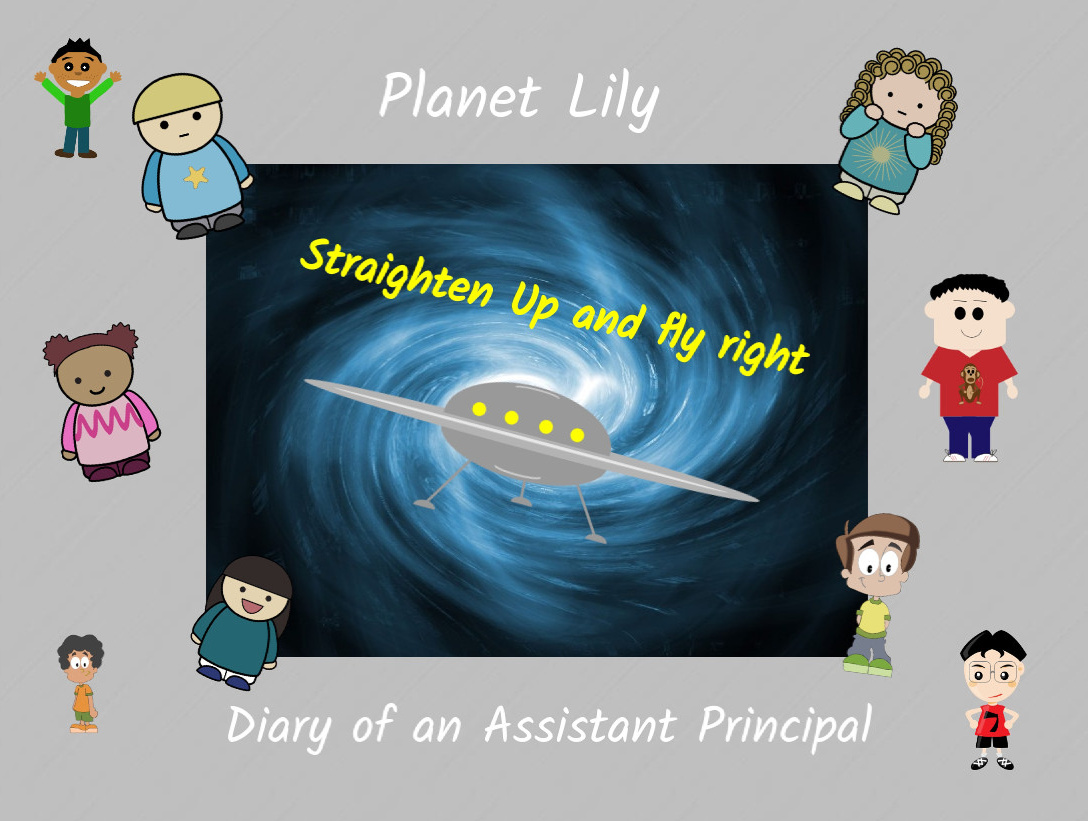 Planet Lily

Straighten Up and fly right

Diary of an Assistant Principal